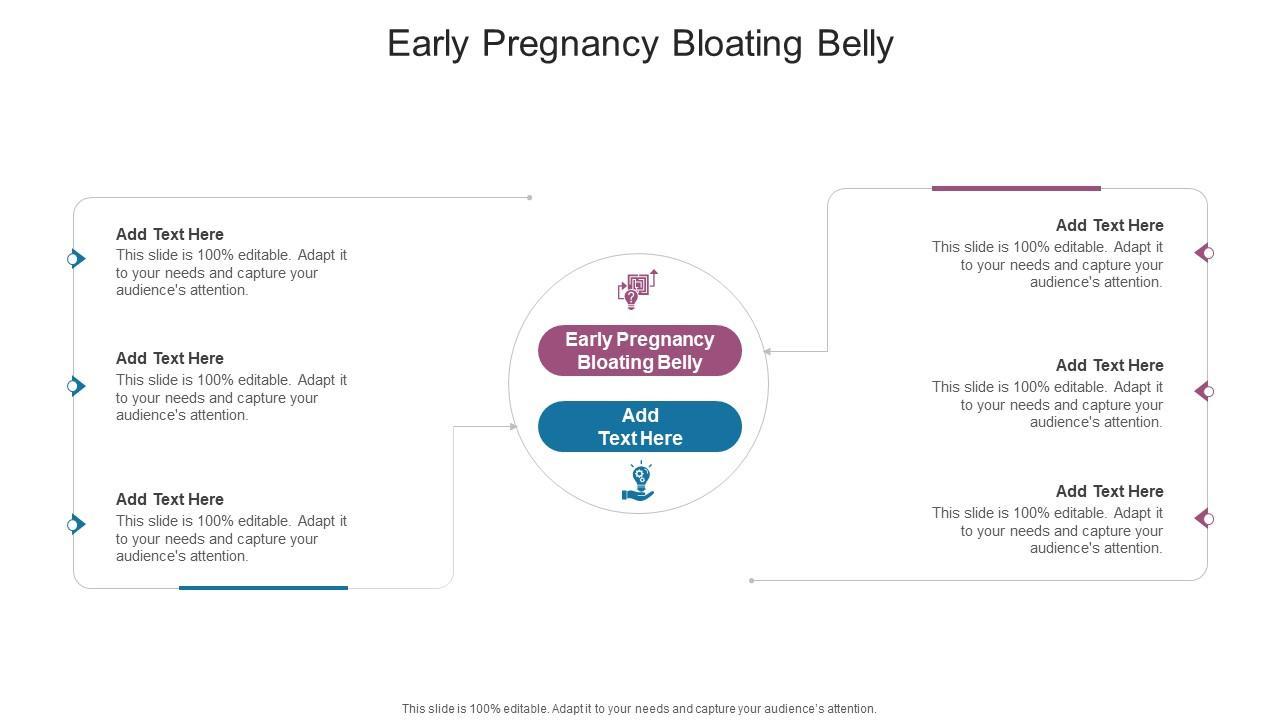 Early Pregnancy Bloating Belly

Add Text Here
This slide is 100% editable. Adapt it to your needs and capture your audience's attention.

Add Text Here
This slide is 100% editable. Adapt it to your needs and capture your audience's attention.

Add Text Here
This slide is 100% editable. Adapt it to your needs and capture your audience's attention.

Early Pregnancy Bloating Belly

Add Text Here

Add Text Here
This slide is 100% editable. Adapt it to your needs and capture your audience's attention.

Add Text Here
This slide is 100% editable. Adapt it to your needs and capture your audience's attention.

Add Text Here
This slide is 100% editable. Adapt it to your needs and capture your audience's attention.

This slide is 100% editable. Adapt it to your needs and capture your audience's attention.